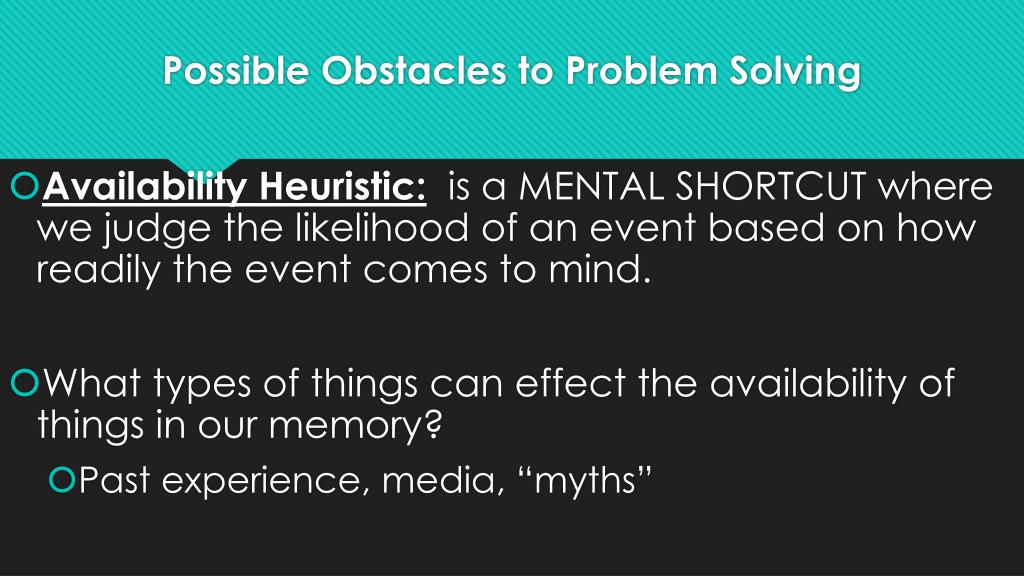 Possible Obstacles to Problem Solving

Availability Heuristic: is a MENTAL SHORTCUT where we judge the likelihood of an event based on how readily the event comes to mind.

What types of things can effect the availability of things in our memory?

Past experience, media, “myths”